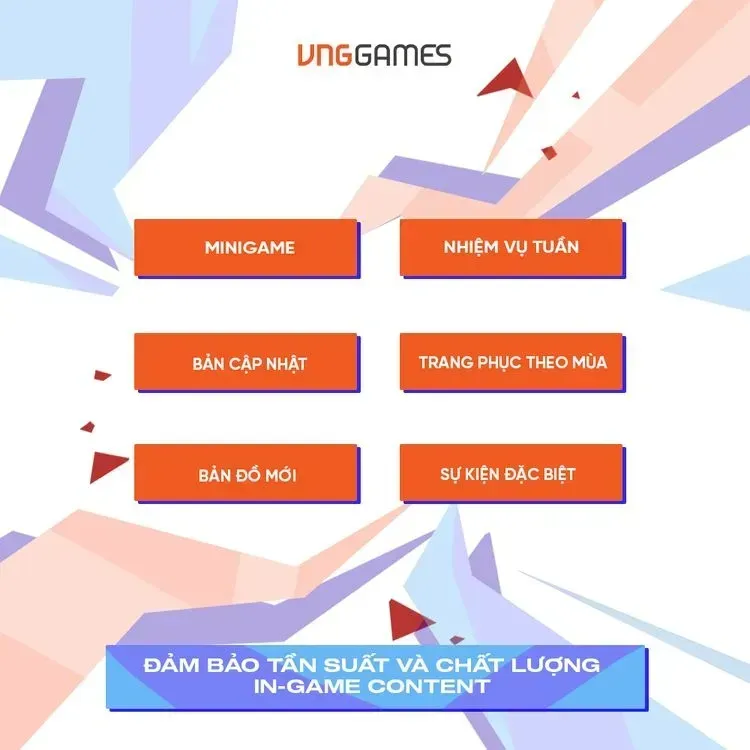 VNGGAMES

MINIGAME

NHIỆM VỤ TUẦN

BẢN CẬP NHẬT

TRANG PHỤC THEO MÙA

BẢN ĐỒ MỚI

SỰ KIỆN ĐẶC BIỆT

ĐẢM BẢO TẦN SUẤT VÀ CHẤT LƯỢNG IN-GAME CONTENT